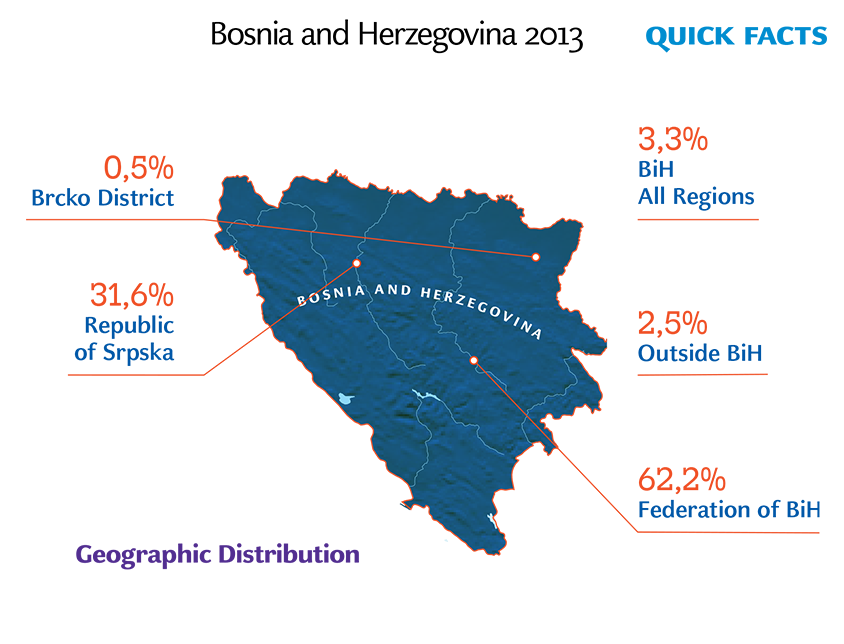 Bosnia and Herzegovina 2013

QUICK FACTS

0,5%
Brcko District

31,6%
Republic of Srpska

BOSNIA AND HERZEGOVINA

3,3%
BiH
All Regions

2,5%
Outside BiH

62,2%
Federation of BiH

Geographic Distribution